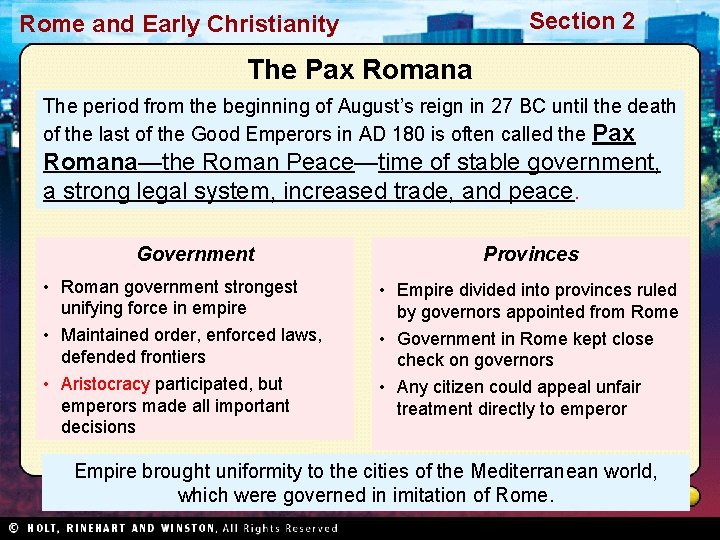 Rome and Early Christianity

Section 2

The Pax Romana

The period from the beginning of August's reign in 27 BC until the death of the last of the Good Emperors in AD 180 is often called the Pax Romana—the Roman Peace—time of stable government, a strong legal system, increased trade, and peace.

Government

• Roman government strongest unifying force in empire
• Maintained order, enforced laws, defended frontiers
• Aristocracy participated, but emperors made all important decisions

Provinces

• Empire divided into provinces ruled by governors appointed from Rome
• Government in Rome kept close check on governors
• Any citizen could appeal unfair treatment directly to emperor

Empire brought uniformity to the cities of the Mediterranean world, which were governed in imitation of Rome.

© HOLT, RINEHART AND WINSTON, All Rights Reserved